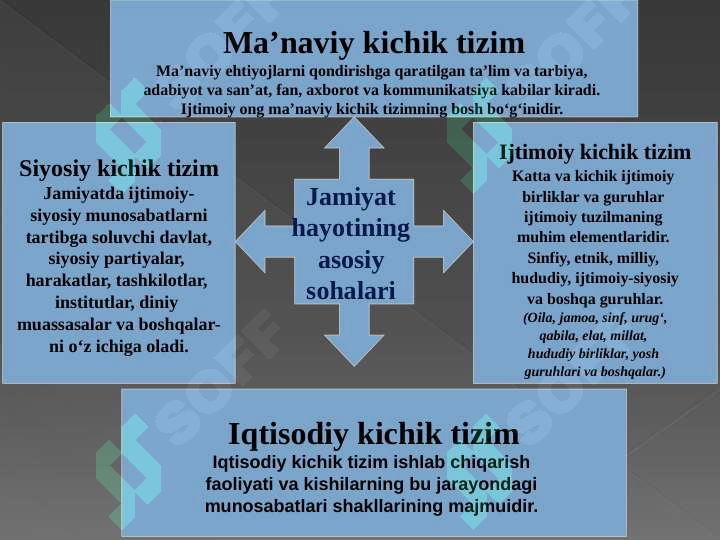 Ma’naviy kichik tizim
Ma’naviy ehtiyojlarni qondirishga qaratilgan ta’lim va tarbiya, adabiyot va san’at, fan, axborot va kommunikatsiya kabilar kiradi. Ijtimoiy ong ma’naviy kichik tizimning bosh bo‘g‘inidir.

Siyosiy kichik tizim
Jamiyatda ijtimoiy-siyosiy munosabatlarni tartibga soluvchi davlat, siyosiy partiyalar, harakatlar, tashkilotlar, institutlar, diniy muassasalar va boshqalarni o‘z ichiga oladi.

Jamiyat hayotining asosiy sohalari

Ijtimoiy kichik tizim
Katta va kichik ijtimoiy birliklar va guruhlar ijtimoiy tuzilmaning muhim elementlaridir. Sinfiy, etnik, milliy, hududiy, ijtimoiy-siyosiy va boshqa guruhlar.
(Oila, jamoa, sinf, urug‘, qabila, elat, millat, hududiy birliklar, yosh guruhlari va boshqalar.)

Iqtisodiy kichik tizim
Iqtisodiy kichik tizim ishlab chiqarish faoliyati va kishilarning bu jarayondagi munosabatlari shakllarining majmuidir.

SOFF